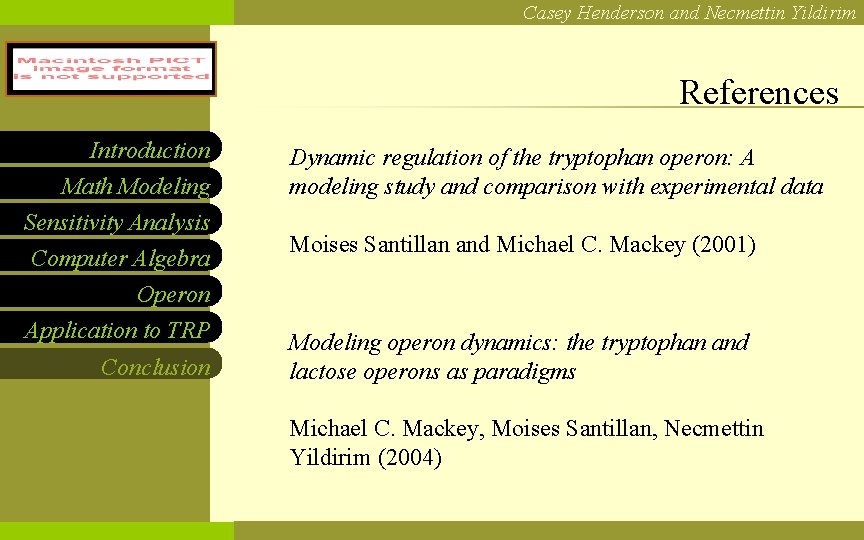 Casey Henderson and Necmettin Yildirim

Macintosh PICT image format is not supported

References

Introduction
Math Modeling
Sensitivity Analysis
Computer Algebra
Operon
Application to TRP
Conclusion

Dynamic regulation of the tryptophan operon: A modeling study and comparison with experimental data

Moises Santillan and Michael C. Mackey (2001)

Modeling operon dynamics: the tryptophan and lactose operons as paradigms

Michael C. Mackey, Moises Santillan, Necmettin Yildirim (2004)